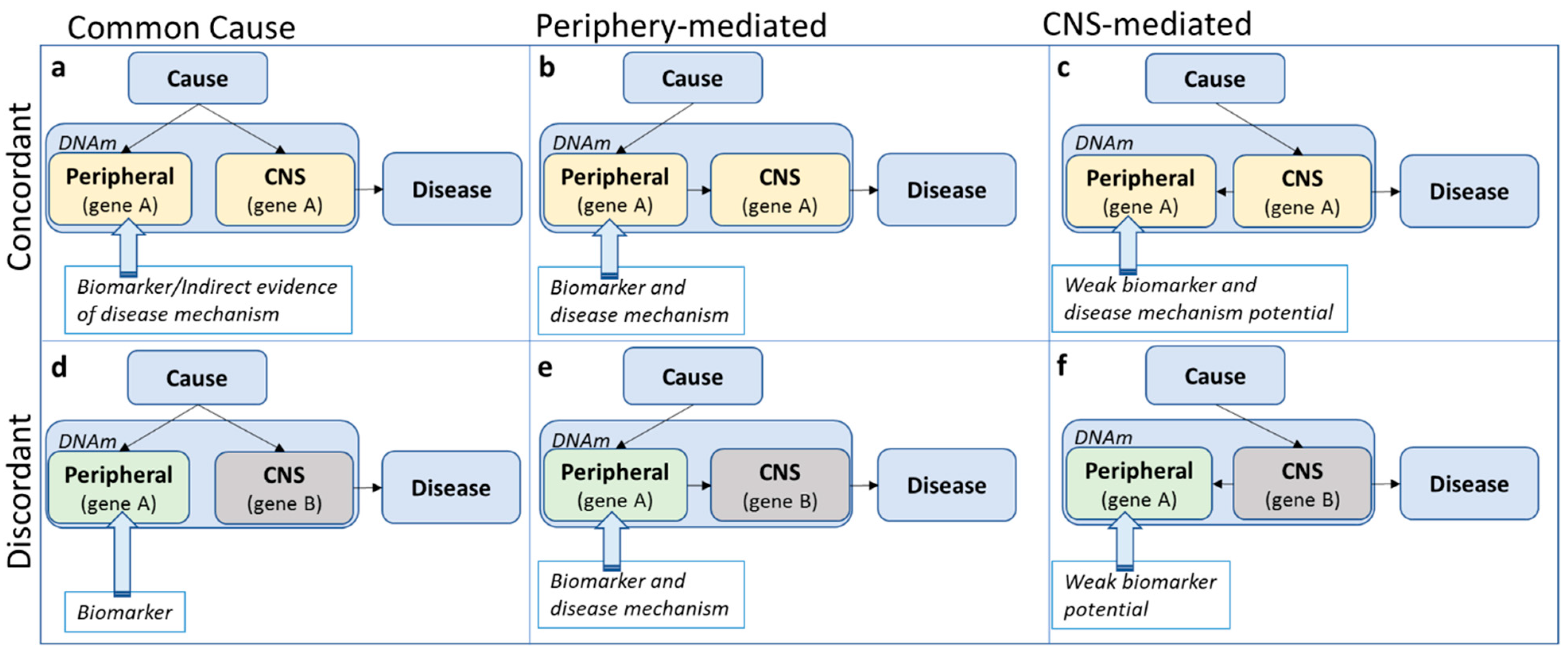 Common Cause

Periphery-mediated

CNS-mediated

Concordant

a

Cause

DNAm

Peripheral (gene A)

CNS (gene A)

Disease

Biomarker/Indirect evidence of disease mechanism

b

Cause

DNAm

Peripheral (gene A)

CNS (gene A)

Disease

Biomarker and disease mechanism

c

Cause

DNAm

Peripheral (gene A)

CNS (gene A)

Disease

Weak biomarker and disease mechanism potential

Discordant

d

Cause

DNAm

Peripheral (gene A)

CNS (gene B)

Disease

Biomarker

e

Cause

DNAm

Peripheral (gene A)

CNS (gene B)

Disease

Biomarker and disease mechanism

f

Cause

DNAm

Peripheral (gene A)

CNS (gene B)

Disease

Weak biomarker potential